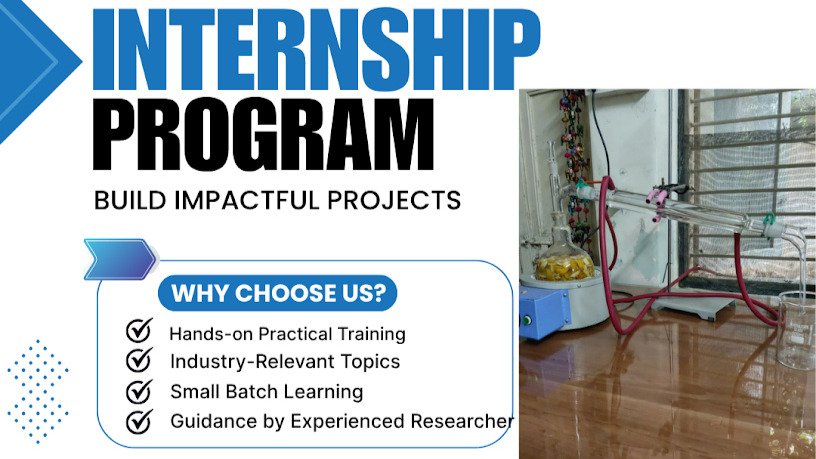 INTERNSHIP
PROGRAM
BUILD IMPACTFUL PROJECTS

WHY CHOOSE US?
Hands-on Practical Training
Industry-Relevant Topics
Small Batch Learning
Guidance by Experienced Researcher